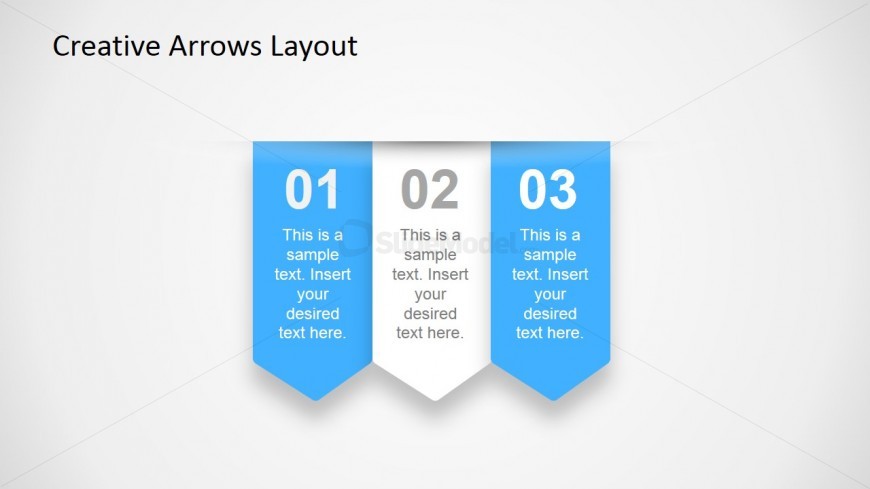 Creative Arrows Layout

01

This is a sample text. Insert your desired text here.

02

This is a sample text. Insert your desired text here.

03

This is a sample text. Insert your desired text here.

SlideModel